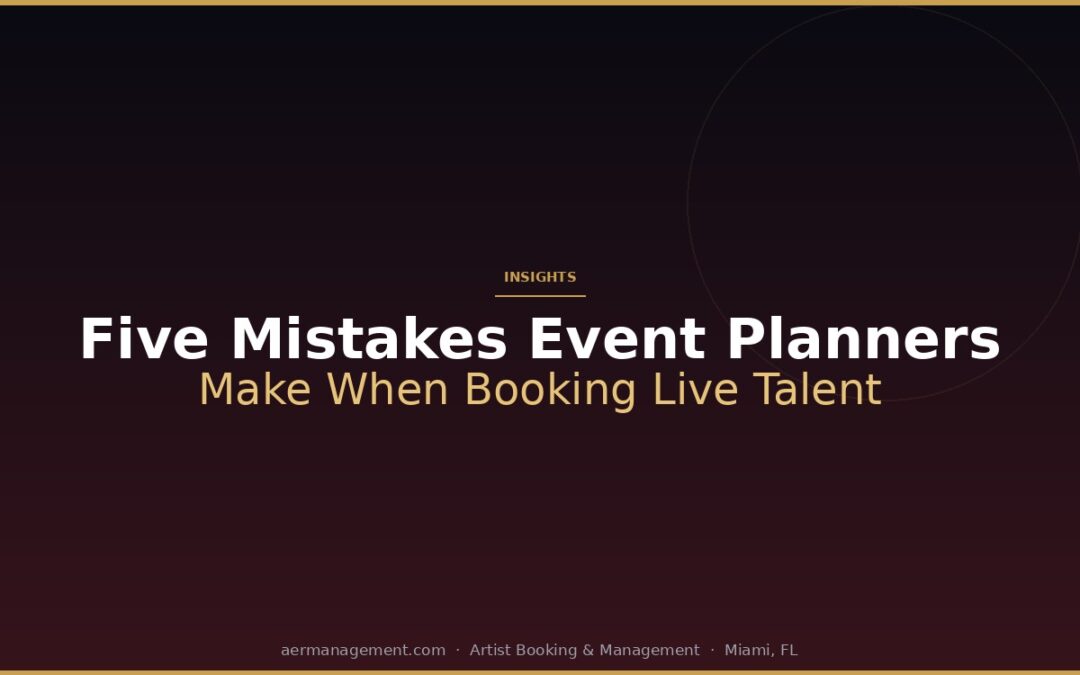 INSIGHTS

Five Mistakes Event Planners
Make When Booking Live Talent

aermanagement.com · Artist Booking & Management · Miami, FL